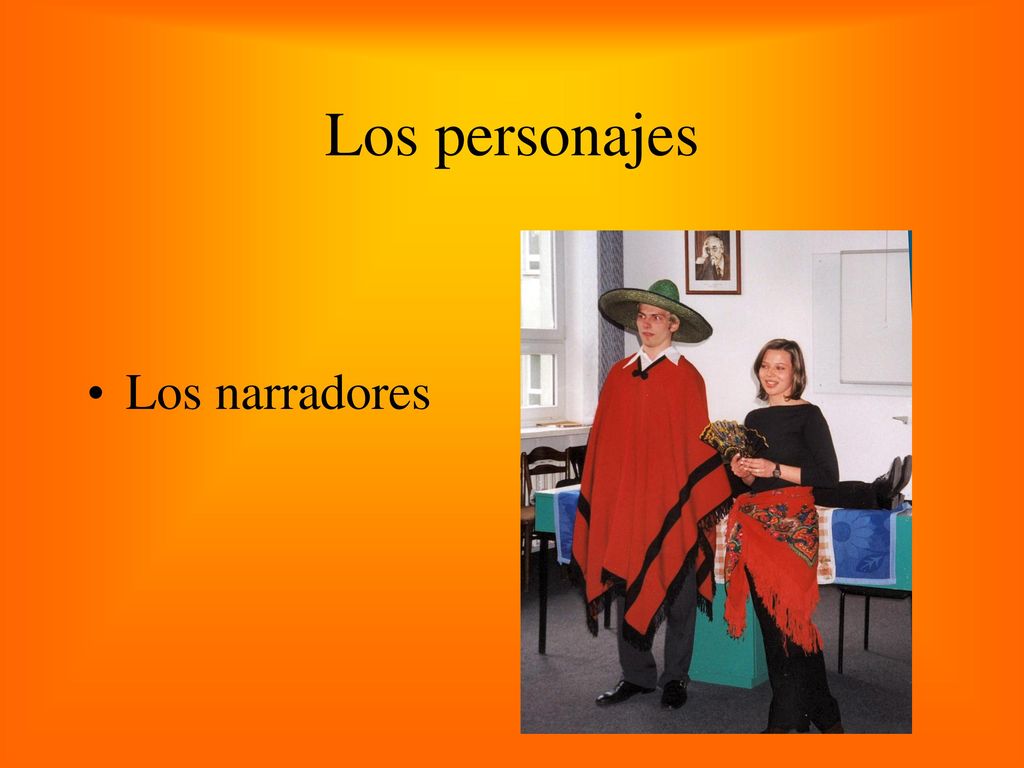 Los personajes

• Los narradores